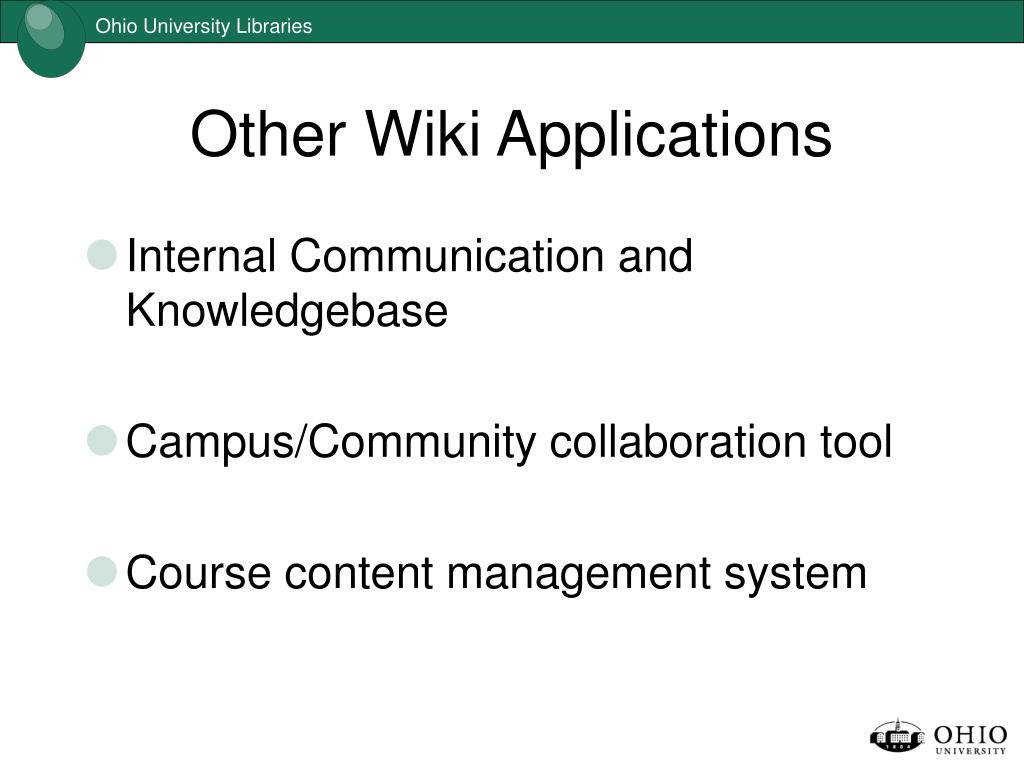 Ohio University Libraries

Other Wiki Applications

Internal Communication and Knowledgebase

Campus/Community collaboration tool

Course content management system

1804 OHIO UNIVERSITY